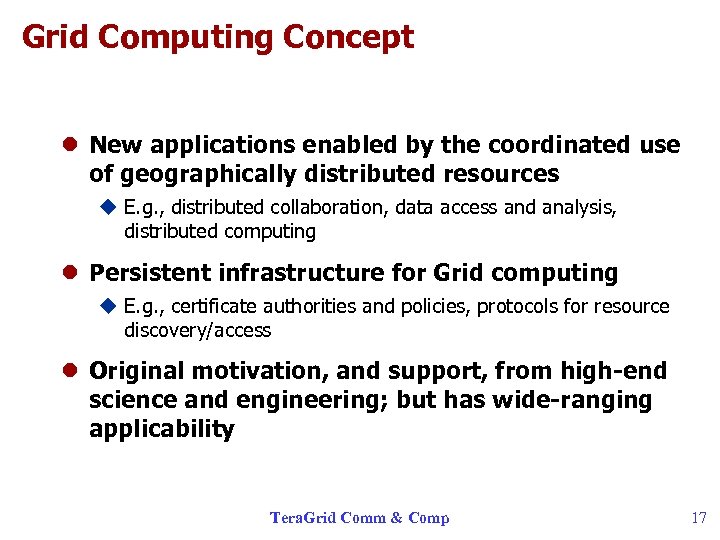 Grid Computing Concept

- New applications enabled by the coordinated use of geographically distributed resources
  - E.g., distributed collaboration, data access and analysis, distributed computing
- Persistent infrastructure for Grid computing
  - E.g., certificate authorities and policies, protocols for resource discovery/access
- Original motivation, and support, from high-end science and engineering; but has wide-ranging applicability

TeraGrid Comm & Comp

17